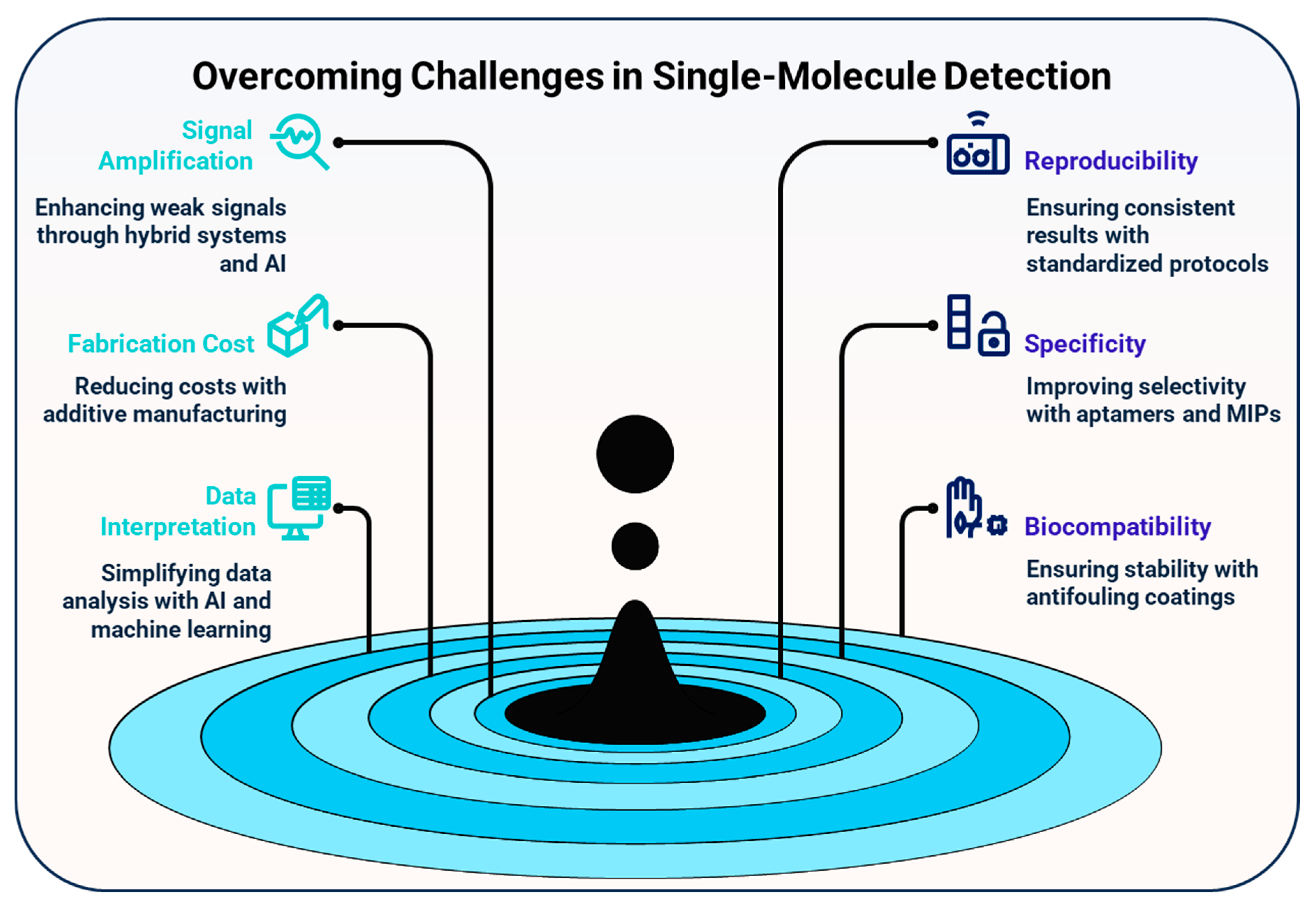 Overcoming Challenges in Single-Molecule Detection

Signal Amplification

Enhancing weak signals through hybrid systems and AI

Fabrication Cost

Reducing costs with additive manufacturing

Data Interpretation

Simplifying data analysis with AI and machine learning

Reproducibility

Ensuring consistent results with standardized protocols

Specificity

Improving selectivity with aptamers and MIPs

Biocompatibility

Ensuring stability with antifouling coatings